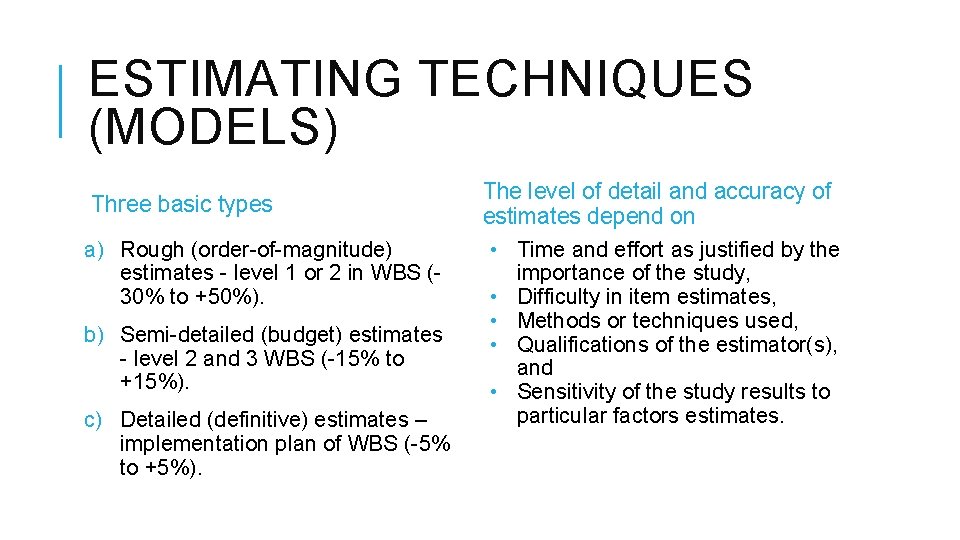 ESTIMATING TECHNIQUES (MODELS)

Three basic types

a) Rough (order-of-magnitude) estimates - level 1 or 2 in WBS (-30% to +50%).

b) Semi-detailed (budget) estimates - level 2 and 3 WBS (-15% to +15%).

c) Detailed (definitive) estimates – implementation plan of WBS (-5% to +5%).

The level of detail and accuracy of estimates depend on

• Time and effort as justified by the importance of the study,
• Difficulty in item estimates,
• Methods or techniques used,
• Qualifications of the estimator(s), and
• Sensitivity of the study results to particular factors estimates.